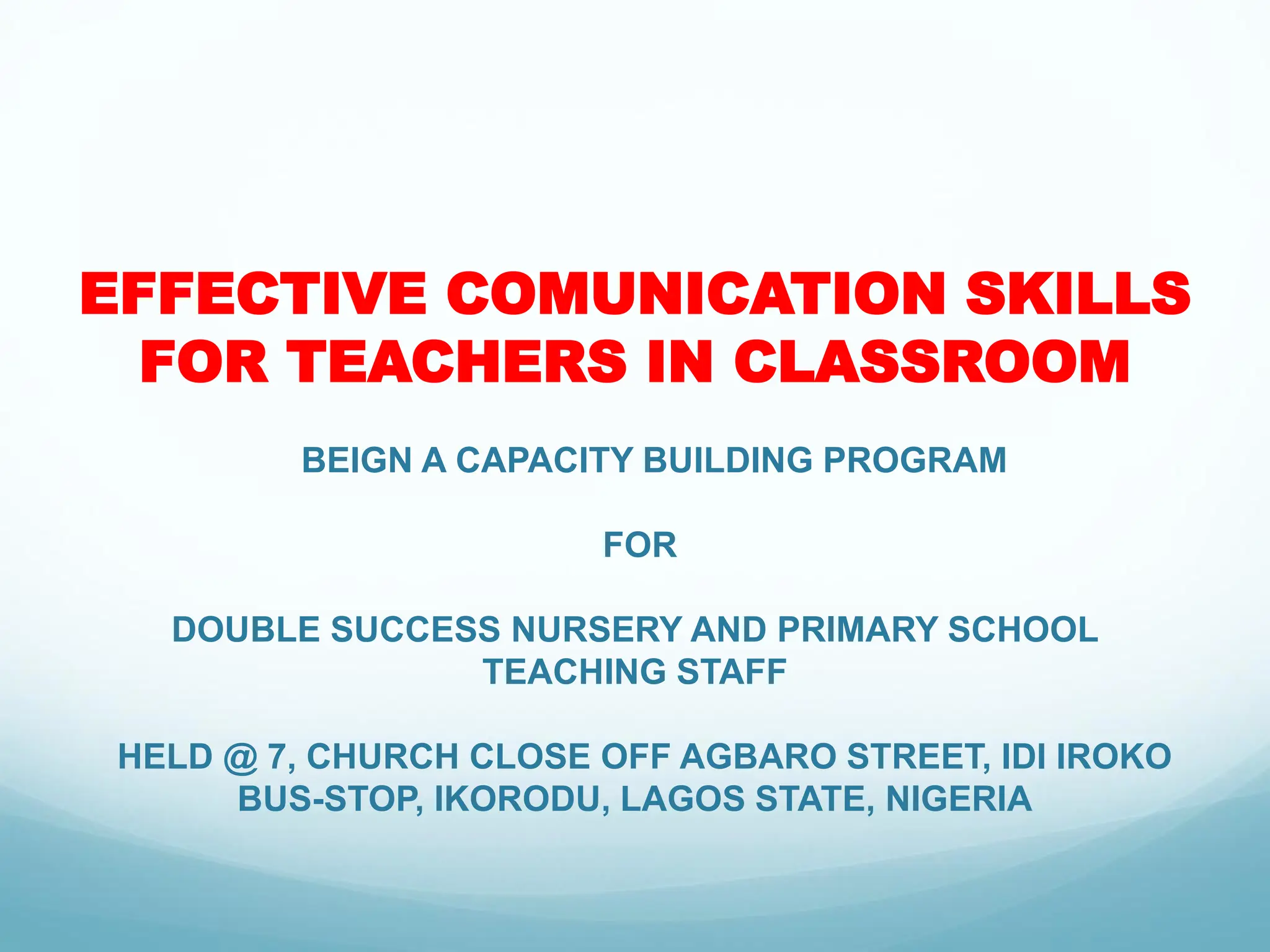 EFFECTIVE COMUNICATION SKILLS FOR TEACHERS IN CLASSROOM

BEIGN A CAPACITY BUILDING PROGRAM

FOR

DOUBLE SUCCESS NURSERY AND PRIMARY SCHOOL TEACHING STAFF

HELD @ 7, CHURCH CLOSE OFF AGBARO STREET, IDI IROKO BUS-STOP, IKORODU, LAGOS STATE, NIGERIA